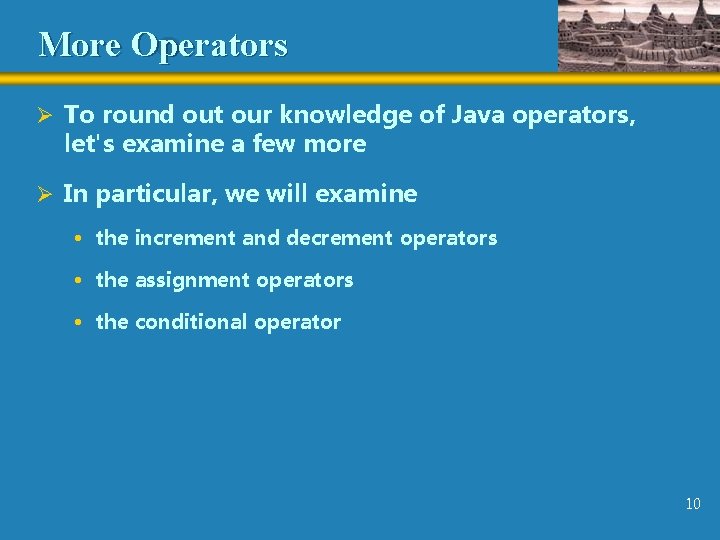 More Operators

➢ To round out our knowledge of Java operators, let's examine a few more

➢ In particular, we will examine

• the increment and decrement operators

• the assignment operators

• the conditional operator

10